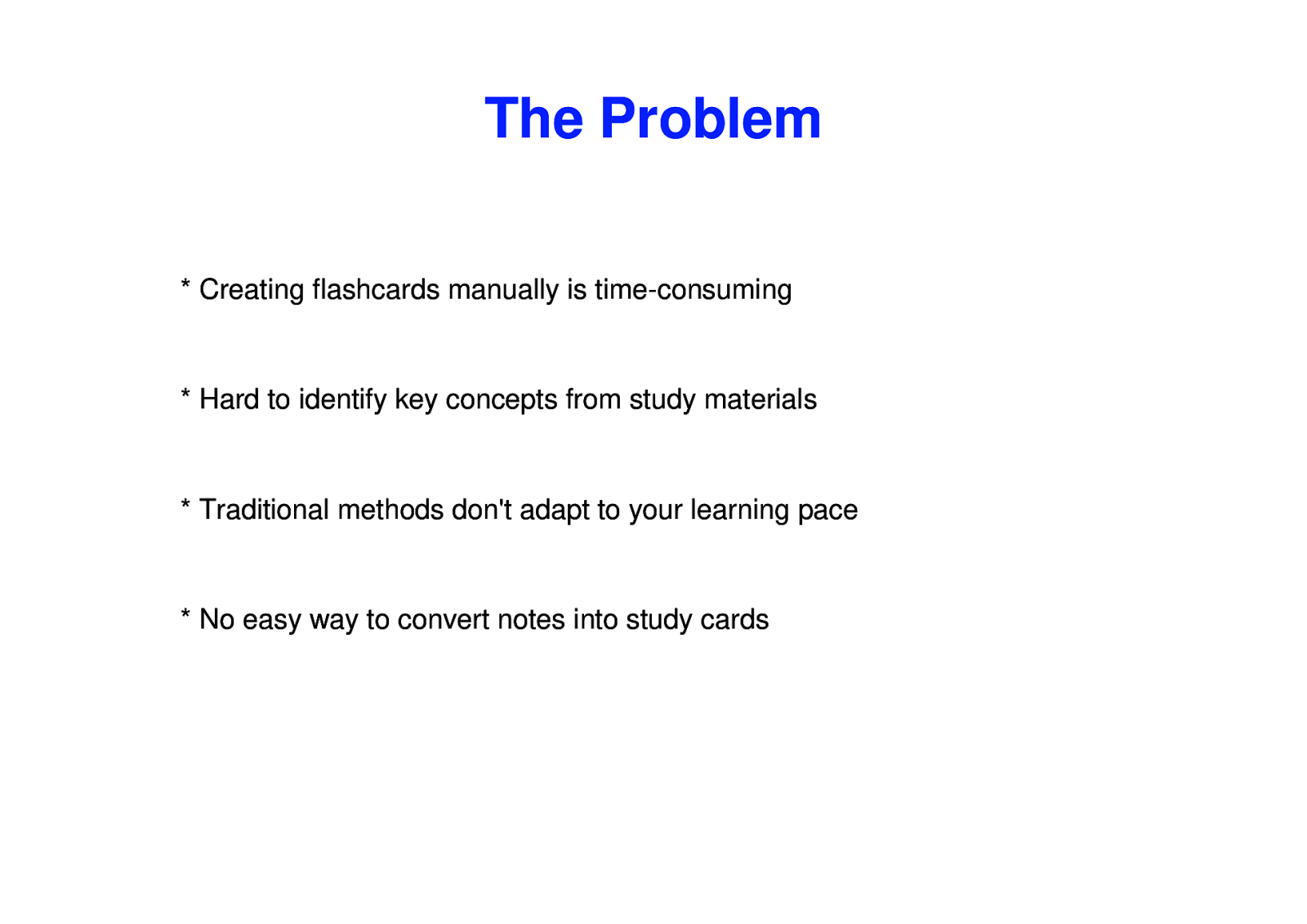 The Problem

* Creating flashcards manually is time-consuming

* Hard to identify key concepts from study materials

* Traditional methods don't adapt to your learning pace

* No easy way to convert notes into study cards